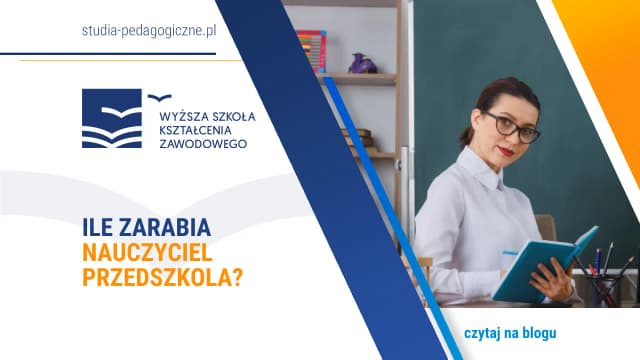 studia-pedagogiczne.pl

WYŻSZA SZKOŁA KSZTAŁCENIA ZAWODOWEGO

ILE ZARABIA NAUCZYCIEL PRZEDSZKOLA?

czytaj na blogu